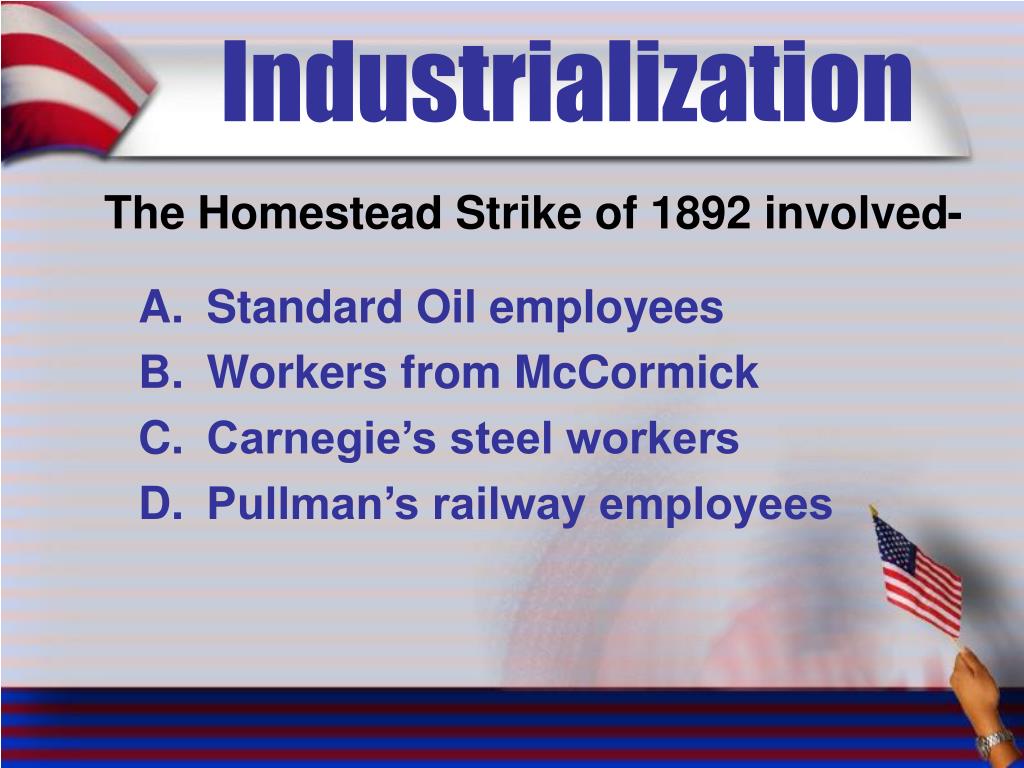 Industrialization

The Homestead Strike of 1892 involved-

A. Standard Oil employees
B. Workers from McCormick
C. Carnegie’s steel workers
D. Pullman’s railway employees